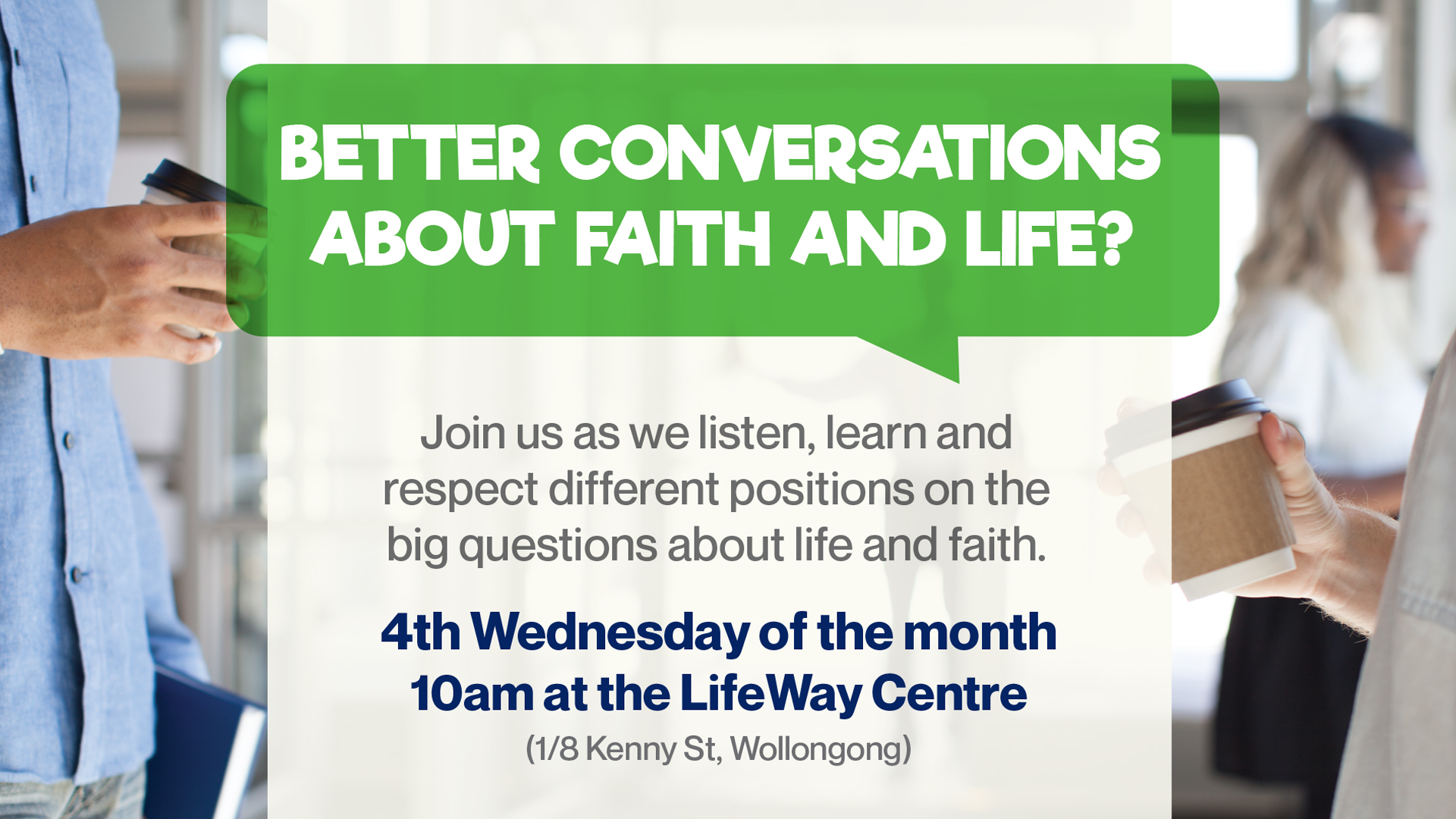 BETTER CONVERSATIONS ABOUT FAITH AND LIFE?

Join us as we listen, learn and respect different positions on the big questions about life and faith.

4th Wednesday of the month
10am at the LifeWay Centre
(1/8 Kenny St, Wollongong)